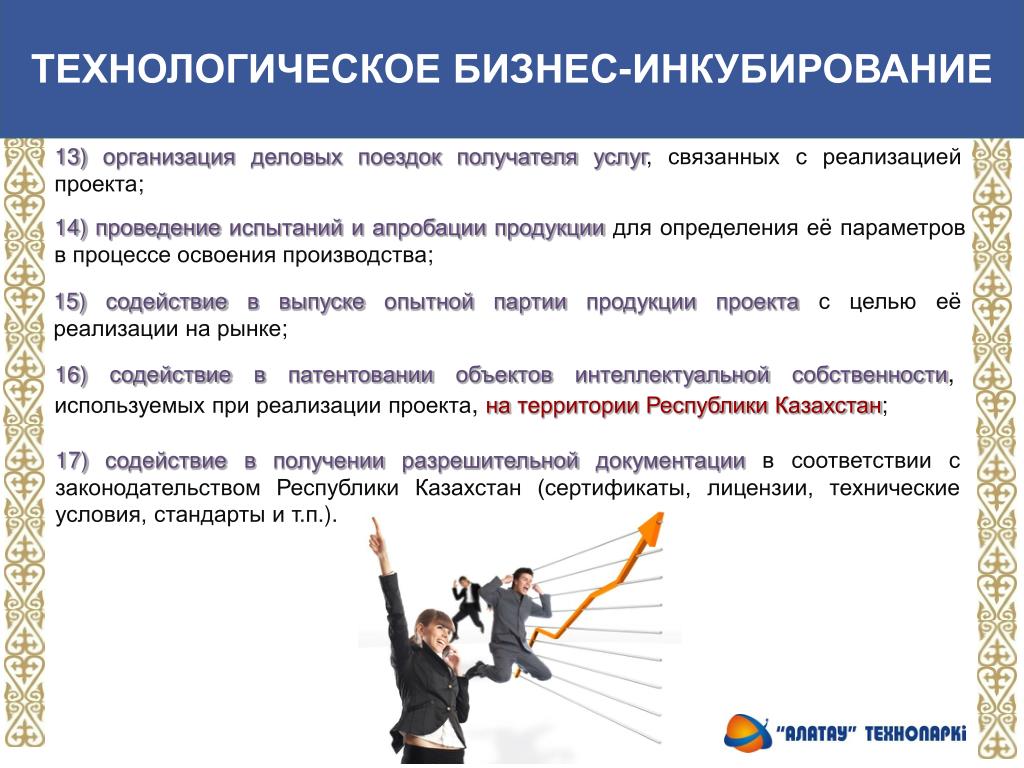 ТЕХНОЛОГИЧЕСКОЕ БИЗНЕС-ИНКУБИРОВАНИЕ

13) организация деловых поездок получателя услуг, связанных с реализацией проекта;

14) проведение испытаний и апробации продукции для определения её параметров в процессе освоения производства;

15) содействие в выпуске опытной партии продукции проекта с целью её реализации на рынке;

16) содействие в патентовании объектов интеллектуальной собственности, используемых при реализации проекта, на территории Республики Казахстан;

17) содействие в получении разрешительной документации в соответствии с законодательством Республики Казахстан (сертификаты, лицензии, технические условия, стандарты и т.п.).

"АЛАТАУ" ТЕХНОПАРКІ